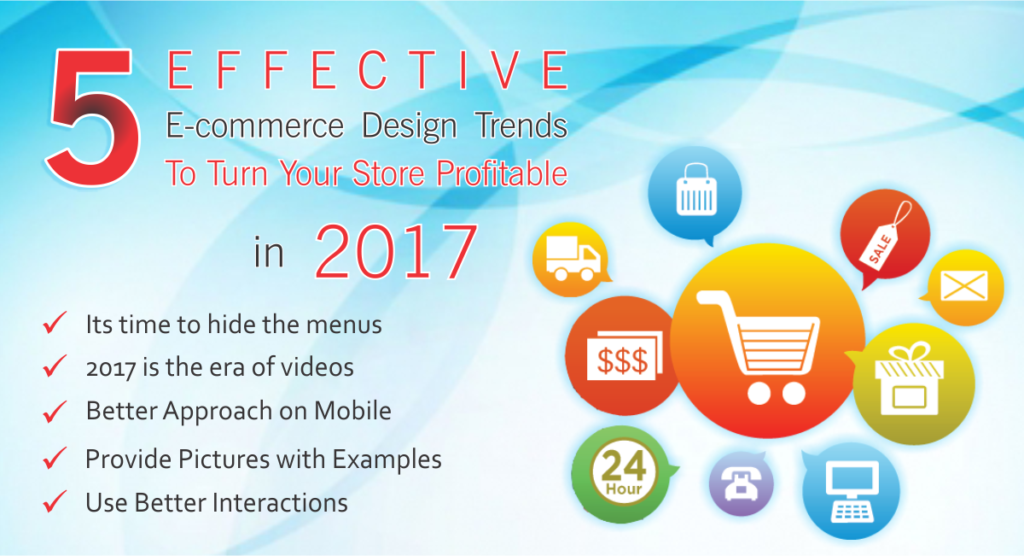 5 EFFECTIVE E-commerce Design Trends To Turn Your Store Profitable

in 2017

✓ Its time to hide the menus
✓ 2017 is the era of videos
✓ Better Approach on Mobile
✓ Provide Pictures with Examples
✓ Use Better Interactions

SALE
$$$
24 Hour